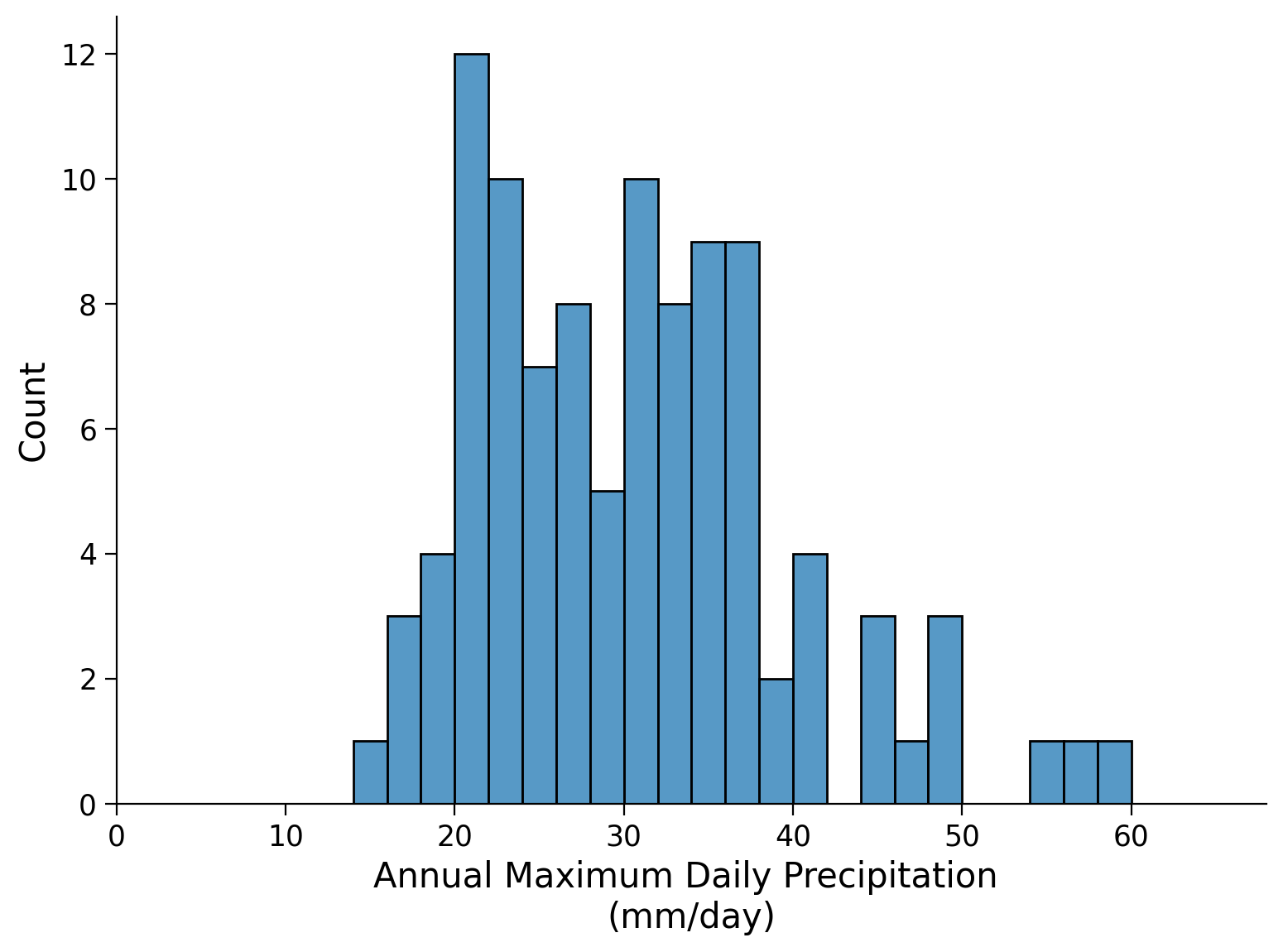 12
10
8
6
4
2
0
Count
0
10
20
30
40
50
60
Annual Maximum Daily Precipitation
(mm/day)